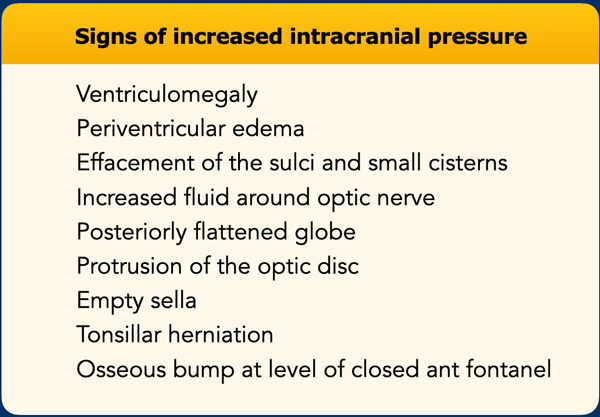 Signs of increased intracranial pressure

Ventriculomegaly
Periventricular edema
Effacement of the sulci and small cisterns
Increased fluid around optic nerve
Posteriorly flattened globe
Protrusion of the optic disc
Empty sella
Tonsillar herniation
Osseous bump at level of closed ant fontanel